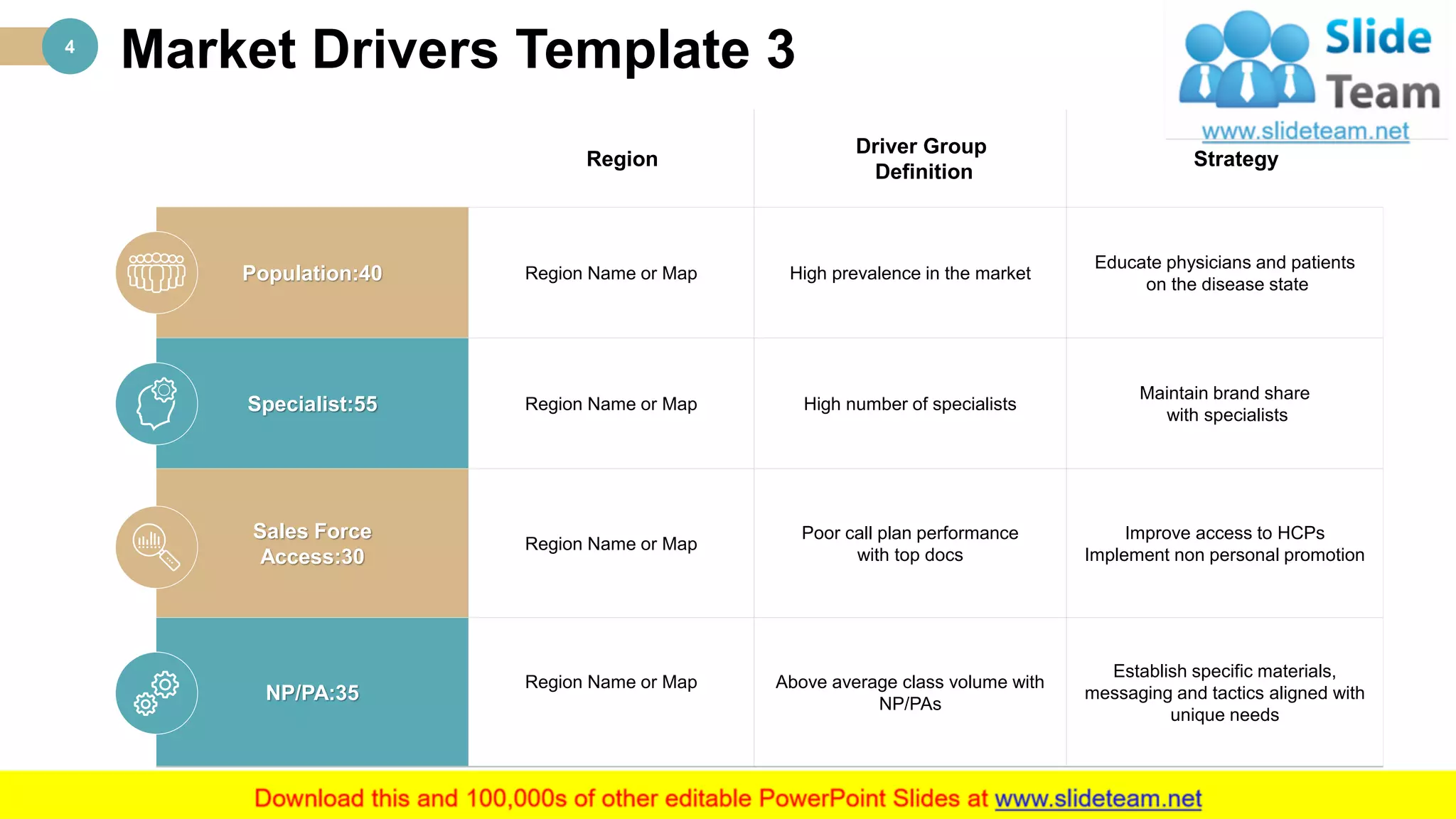 4

Market Drivers Template 3

Slide Team
www.slideteam.net

| | Region | Driver Group Definition | Strategy |
|---|---|---|---|
| Population:40 | Region Name or Map | High prevalence in the market | Educate physicians and patients on the disease state |
| Specialist:55 | Region Name or Map | High number of specialists | Maintain brand share with specialists |
| Sales Force Access:30 | Region Name or Map | Poor call plan performance with top docs | Improve access to HCPs Implement non personal promotion |
| NP/PA:35 | Region Name or Map | Above average class volume with NP/PAs | Establish specific materials, messaging and tactics aligned with unique needs |

Download this and 100,000s of other editable PowerPoint Slides at www.slideteam.net